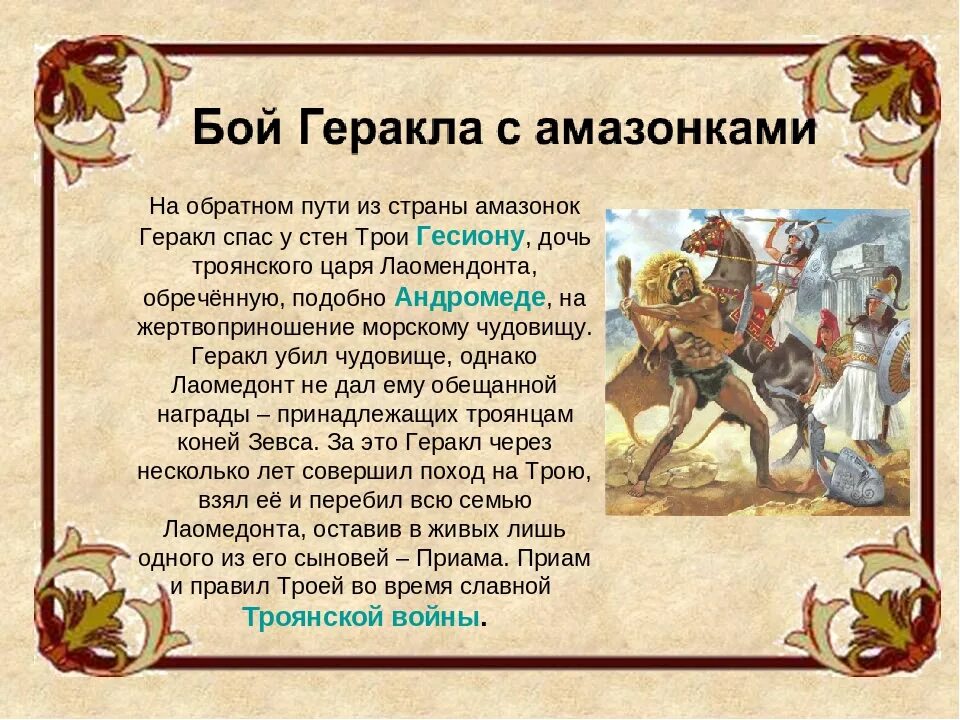 Бой Геракла с амазонками

На обратном пути из страны амазонок Геракл спас у стен Трои Гесиону, дочь троянского царя Лаомендонта, обречённую, подобно Андромеде, на жертвоприношение морскому чудовищу. Геракл убил чудовище, однако Лаомедонт не дал ему обещанной награды – принадлежащих троянцам коней Зевса. За это Геракл через несколько лет совершил поход на Трою, взял её и перебил всю семью Лаомедонта, оставив в живых лишь одного из его сыновей – Приама. Приам и правил Троей во время славной Троянской войны.